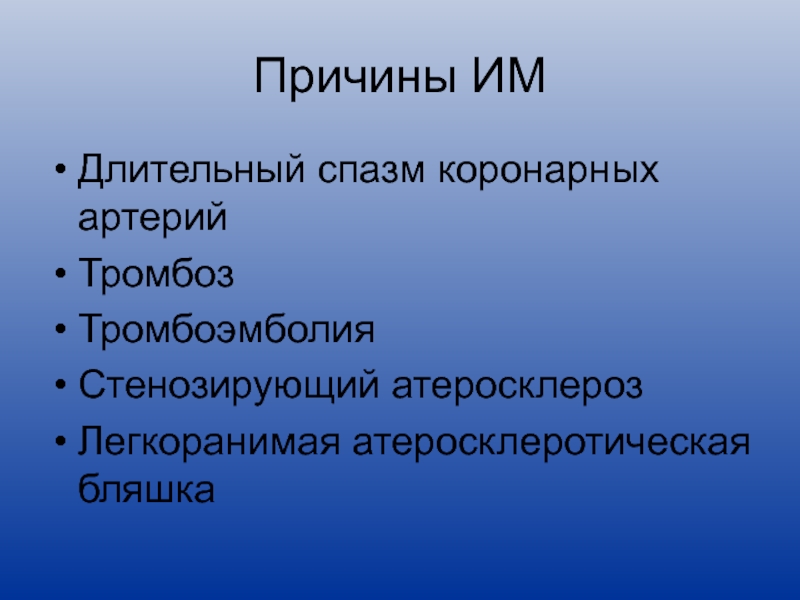 Причины ИМ

• Длительный спазм коронарных артерий
• Тромбоз
• Тромбоэмболия
• Стенозирующий атеросклероз
• Легкоранимая атеросклеротическая бляшка